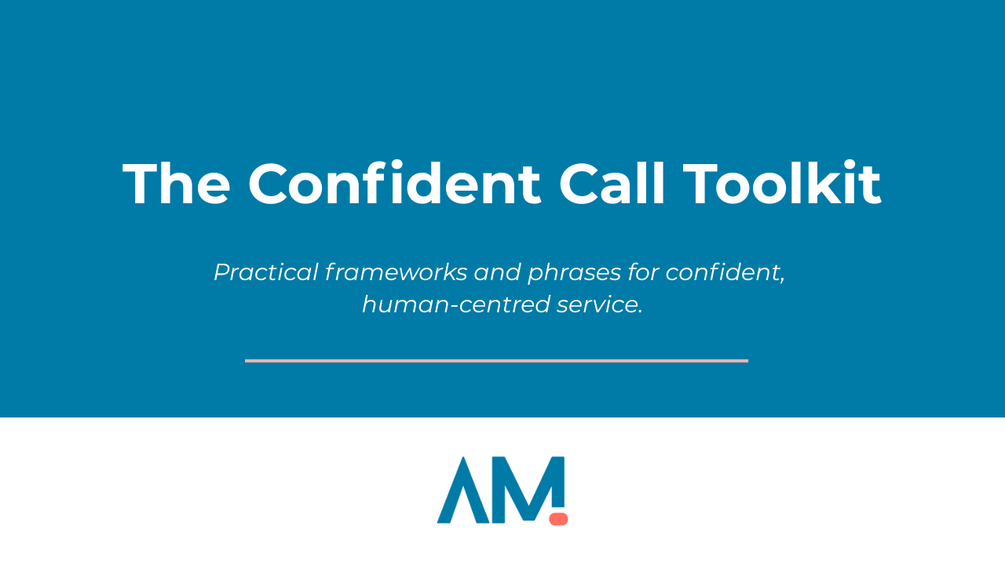 The Confident Call Toolkit

Practical frameworks and phrases for confident, human-centred service.

AM